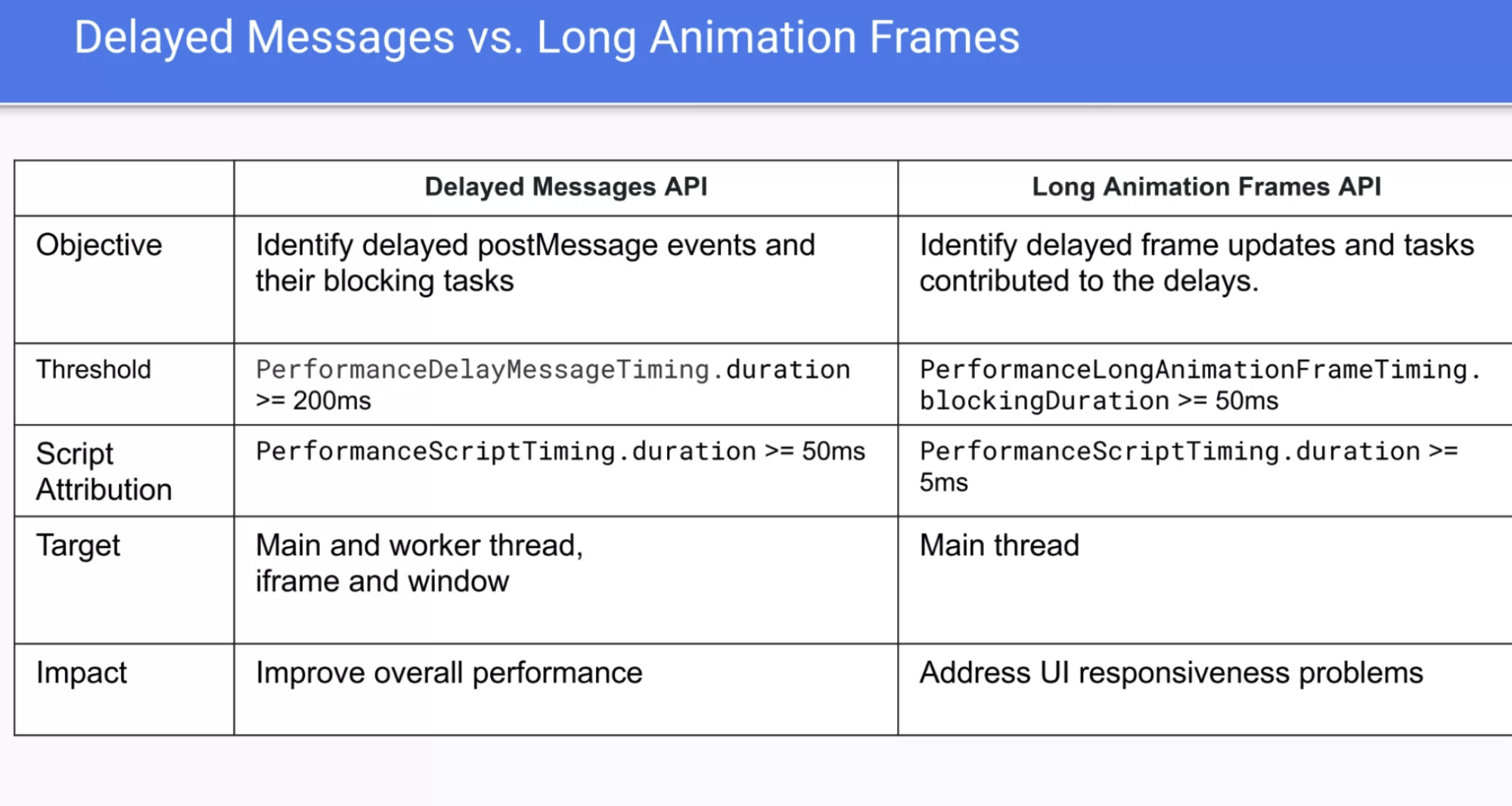 Delayed Messages vs. Long Animation Frames

| | Delayed Messages API | Long Animation Frames API |
|---|---|---|
| Objective | Identify delayed postMessage events and their blocking tasks | Identify delayed frame updates and tasks contributed to the delays. |
| Threshold | PerformanceDelayMessageTiming.duration >= 200ms | PerformanceLongAnimationFrameTiming.blockingDuration >= 50ms |
| Script Attribution | PerformanceScriptTiming.duration >= 50ms | PerformanceScriptTiming.duration >= 5ms |
| Target | Main and worker thread, iframe and window | Main thread |
| Impact | Improve overall performance | Address UI responsiveness problems |